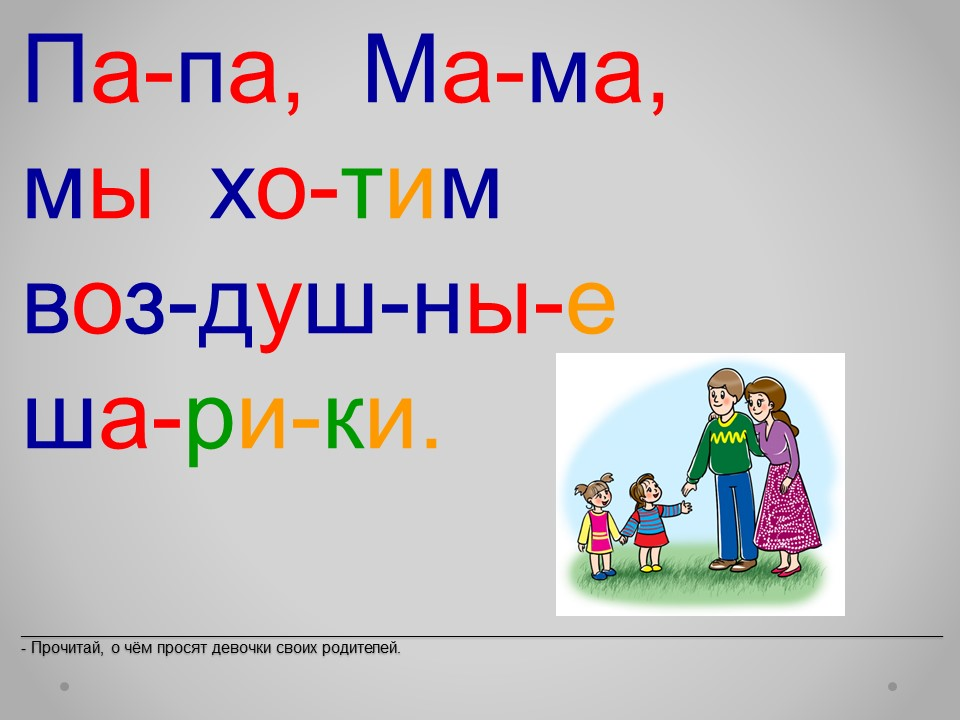 Па-па, Ма-ма,
мы хо-тим
воз-душ-ны-е
ша-ри-ки.

- Прочитай, о чём просят девочки своих родителей.